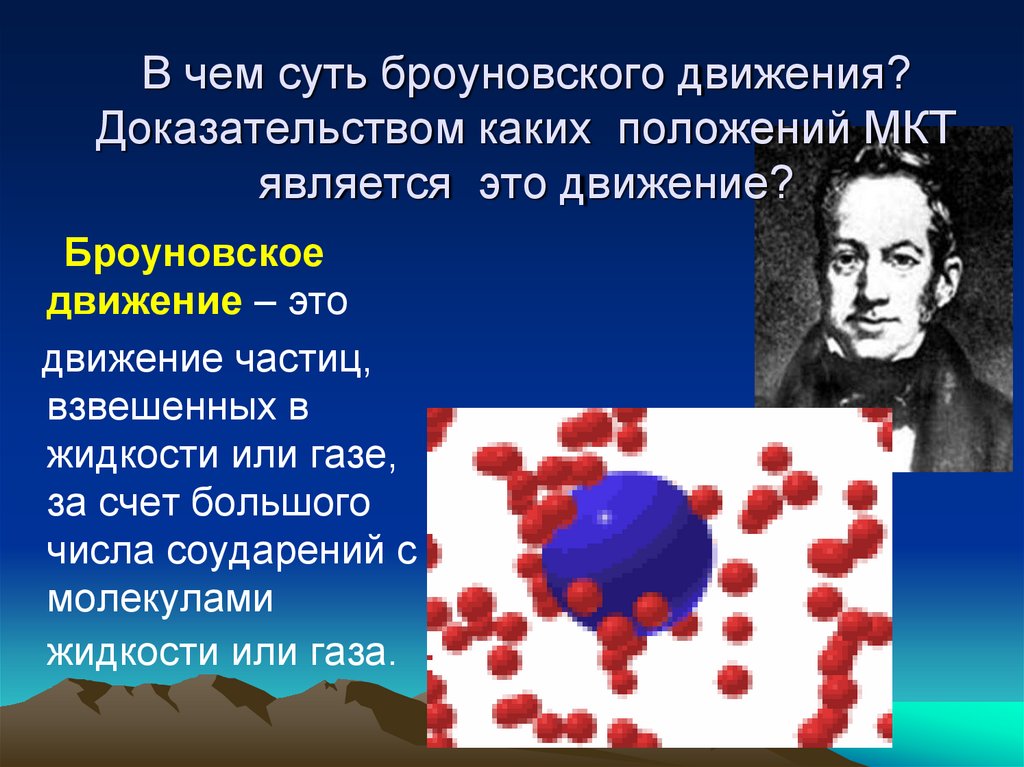 В чем суть броуновского движения? Доказательством каких положений МКТ является это движение?

Броуновское движение – это движение частиц, взвешенных в жидкости или газе, за счет большого числа соударений с молекулами жидкости или газа.